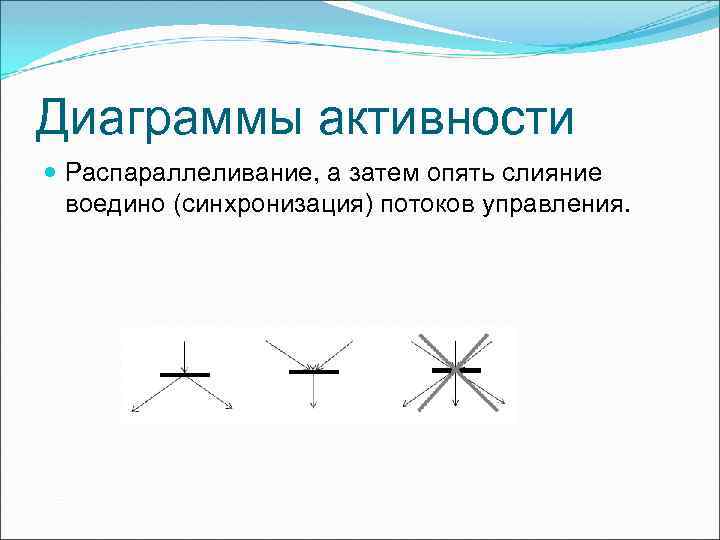 Диаграммы активности

Распараллеливание, а затем опять слияние воедино (синхронизация) потоков управления.